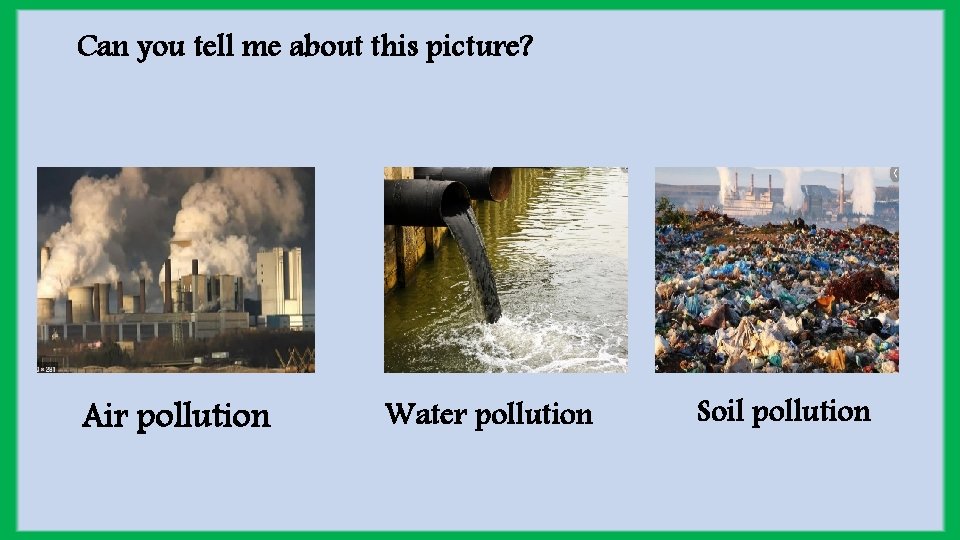 Can you tell me about this picture?

Air pollution

Water pollution

Soil pollution